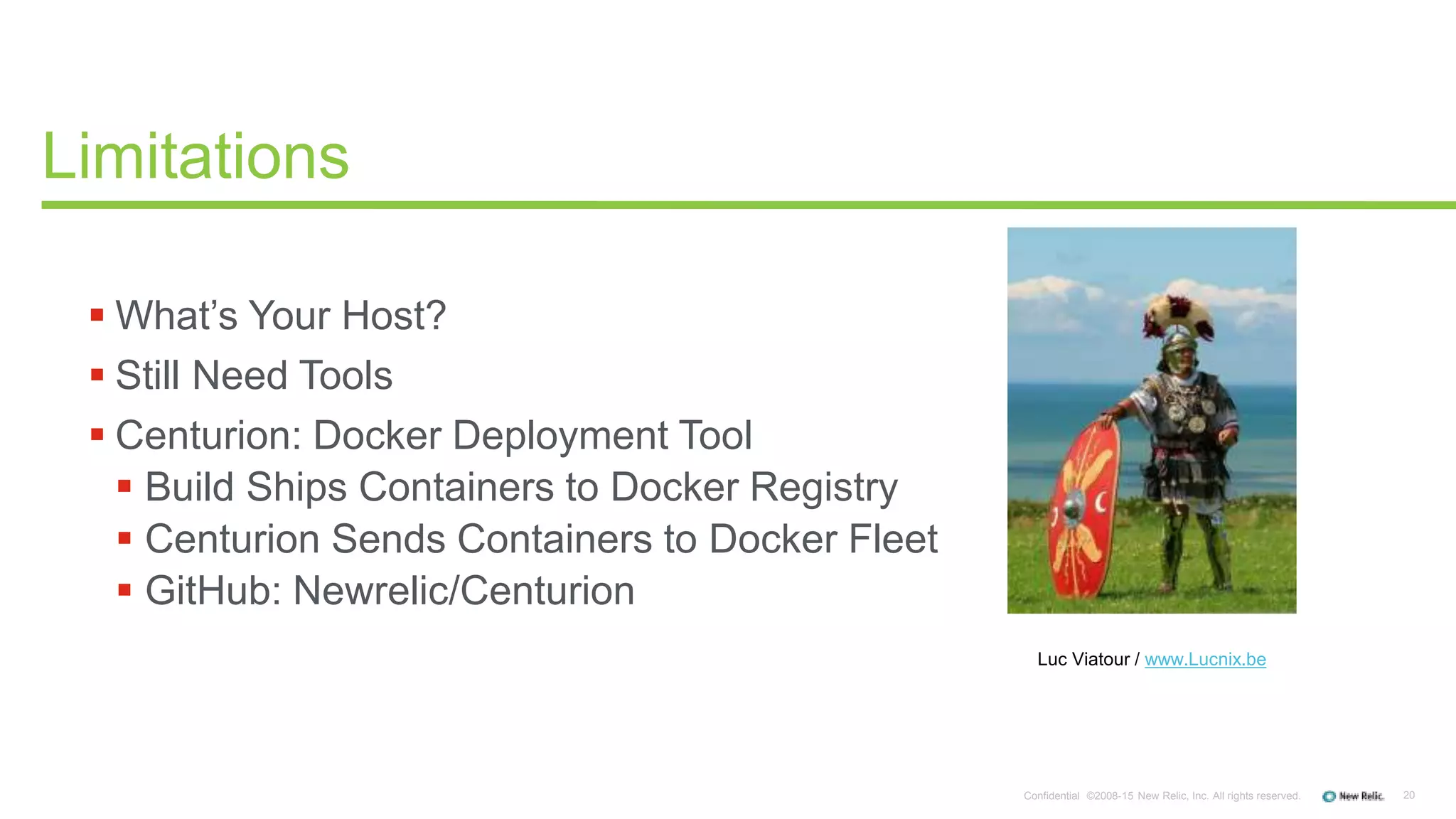 Limitations

▪ What's Your Host?
▪ Still Need Tools
▪ Centurion: Docker Deployment Tool
  ▪ Build Ships Containers to Docker Registry
  ▪ Centurion Sends Containers to Docker Fleet
  ▪ GitHub: Newrelic/Centurion

Luc Viatour / www.Lucnix.be

Confidential ©2008-15 New Relic, Inc. All rights reserved. New Relic. 20